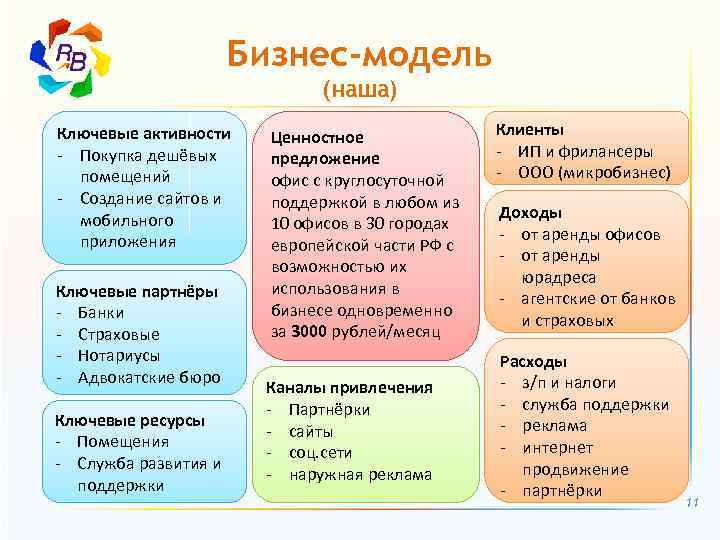 RB

Бизнес-модель
(наша)

Ключевые активности
- Покупка дешёвых помещений
- Создание сайтов и мобильного приложения

Ключевые партнёры
- Банки
- Страховые
- Нотариусы
- Адвокатские бюро

Ключевые ресурсы
- Помещения
- Служба развития и поддержки

Ценностное предложение
офис с круглосуточной поддержкой в любом из 10 офисов в 30 городах европейской части РФ с возможностью их использования в бизнесе одновременно за 3000 рублей/месяц

Каналы привлечения
- Партнёрки
- сайты
- соц.сети
- наружная реклама

Клиенты
- ИП и фрилансеры
- ООО (микробизнес)

Доходы
- от аренды офисов
- от аренды юрадреса
- агентские от банков и страховых

Расходы
- з/п и налоги
- служба поддержки
- реклама
- интернет продвижение
- партнёрки

11